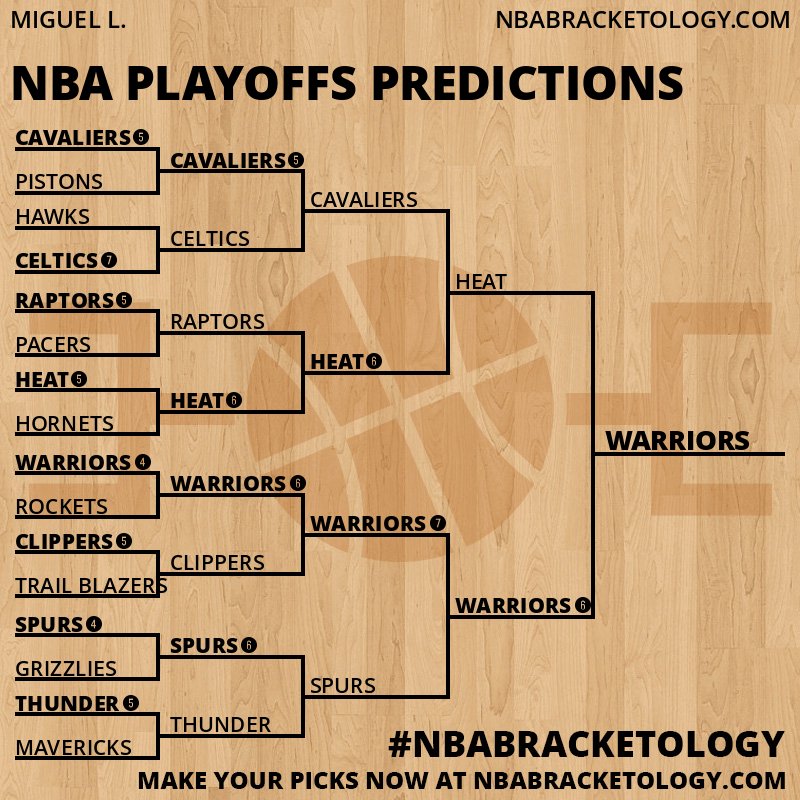 MIGUEL L.

NBABRACKETOLOGY.COM

NBA PLAYOFFS PREDICTIONS

CAVALIERS 5
PISTONS
HAWKS
CELTICS 7
RAPTORS 5
PACERS
HEAT 5
HORNETS
WARRIORS 4
ROCKETS
CLIPPERS 5
TRAIL BLAZERS
SPURS 4
GRIZZLIES
THUNDER 5
MAVERICKS

CAVALIERS 5
CELTICS
RAPTORS
HEAT 6
WARRIORS 6
CLIPPERS
SPURS 6
THUNDER

CAVALIERS
HEAT 6
WARRIORS 7
SPURS

HEAT
WARRIORS 6

WARRIORS

#NBABRACKETOLOGY

MAKE YOUR PICKS NOW AT NBABRACKETOLOGY.COM